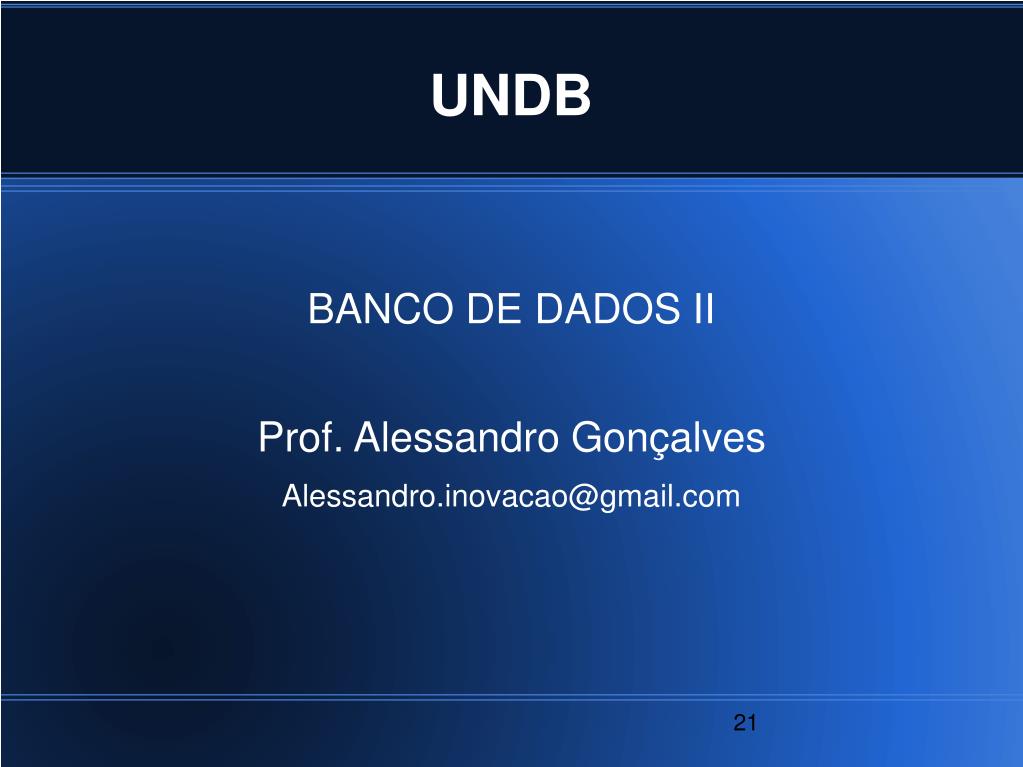 UNDB

BANCO DE DADOS II

Prof. Alessandro Gonçalves

Alessandro.inovacao@gmail.com

21